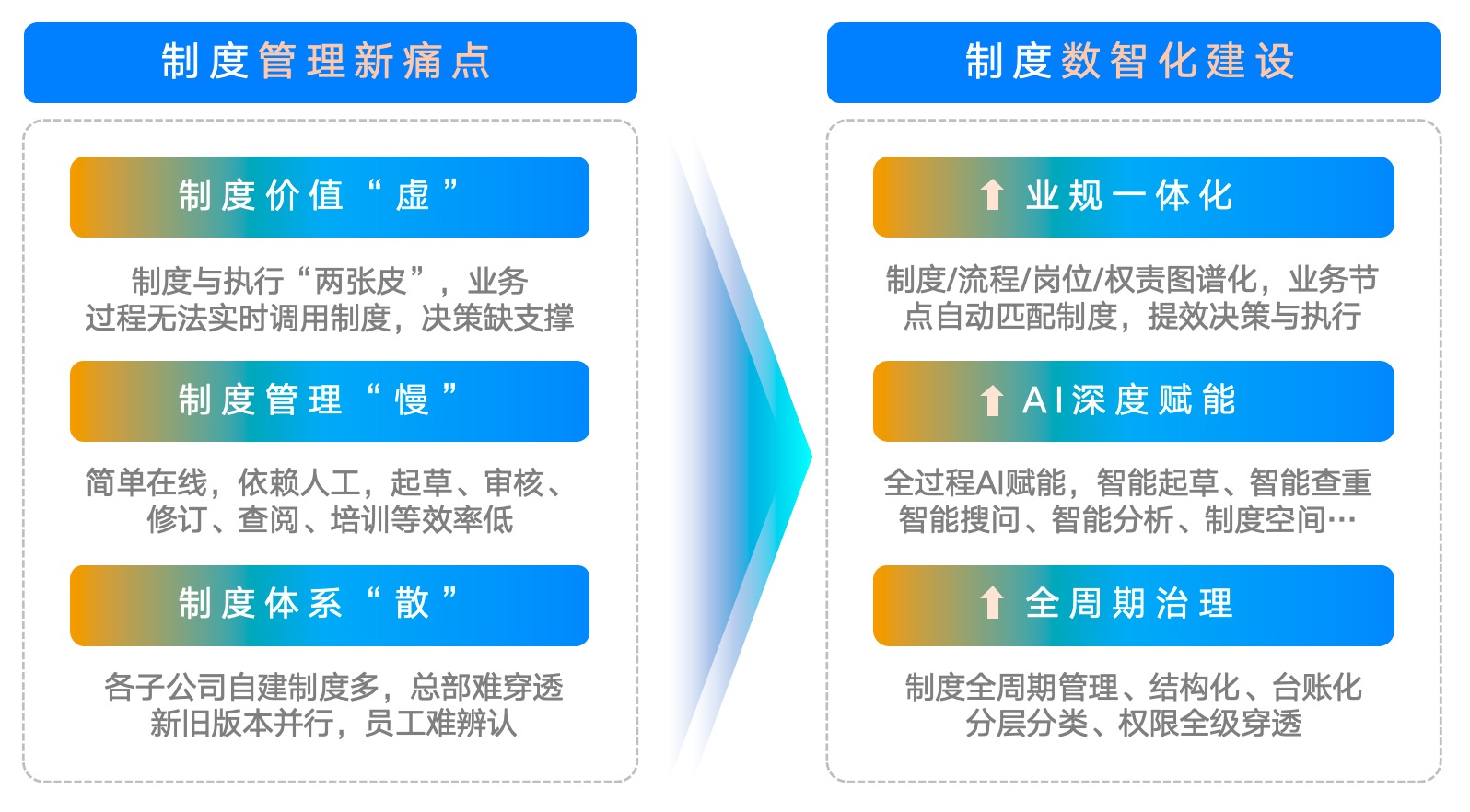 制度管理新痛点

制度价值“虚”

制度与执行“两张皮”，业务过程无法实时调用制度，决策缺支撑

制度管理“慢”

简单在线，依赖人工，起草、审核、修订、查阅、培训等效率低

制度体系“散”

各子公司自建制度多，总部难穿透
新旧版本并行，员工难辨认

制度数智化建设

业规一体化

制度/流程/岗位/权责图谱化，业务节点自动匹配制度，提效决策与执行

AI深度赋能

全过程AI赋能，智能起草、智能查重
智能搜问、智能分析、制度空间…

全周期治理

制度全周期管理、结构化、台账化
分层分类、权限全级穿透